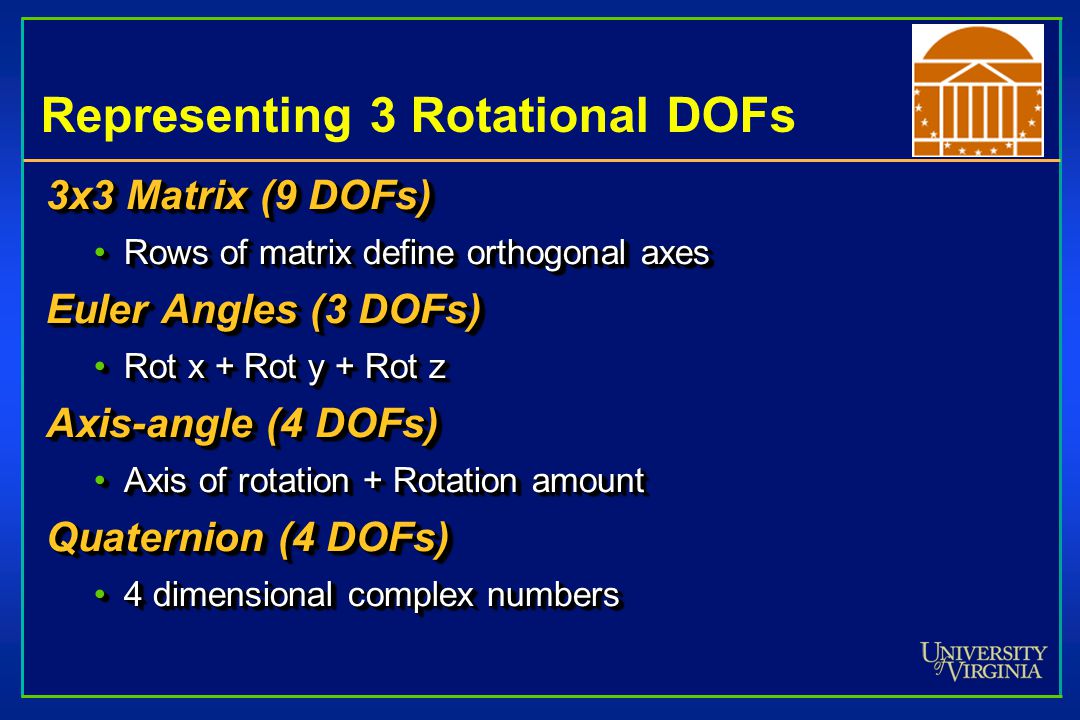 Representing 3 Rotational DOFs

3x3 Matrix (9 DOFs)

• Rows of matrix define orthogonal axes

Euler Angles (3 DOFs)

• Rot x + Rot y + Rot z

Axis-angle (4 DOFs)

• Axis of rotation + Rotation amount

Quaternion (4 DOFs)

• 4 dimensional complex numbers

UNIVERSITY of VIRGINIA